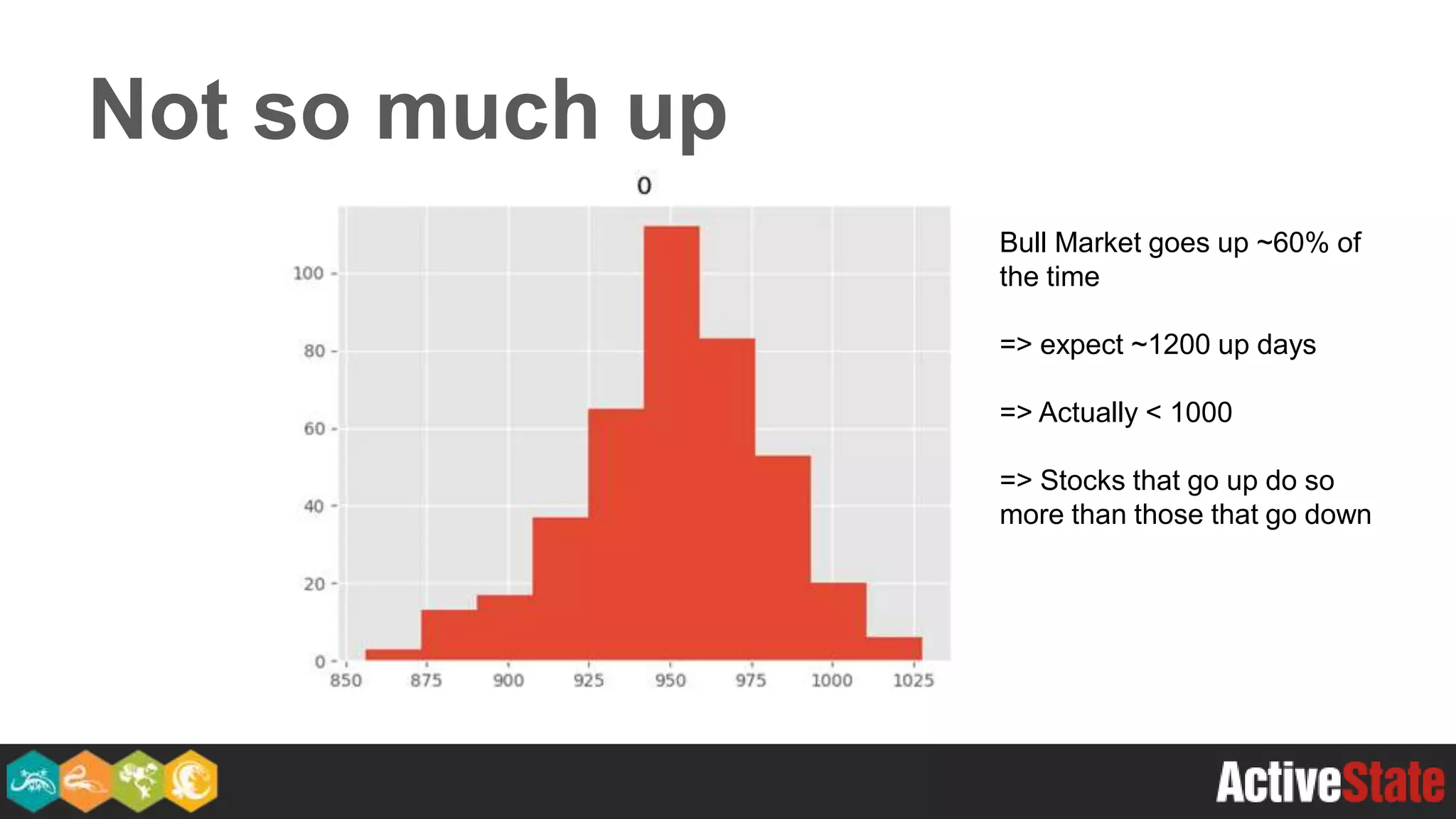 Not so much up

0

100
80
60
40
20
0

850 875 900 925 950 975 1000 1025

Bull Market goes up ~60% of the time

=> expect ~1200 up days

=> Actually < 1000

=> Stocks that go up do so more than those that go down

ActiveState